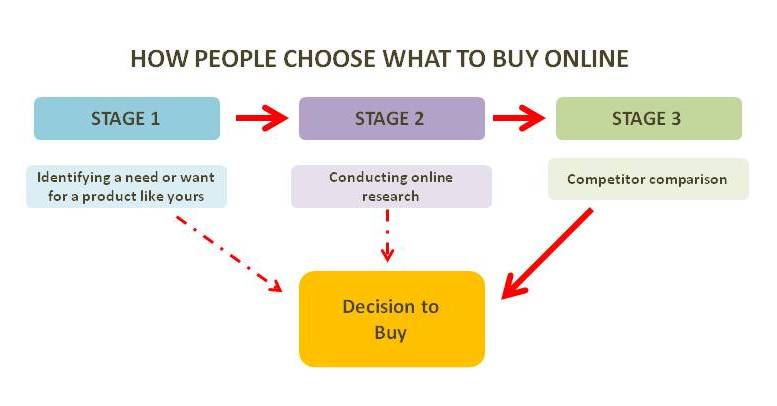 HOW PEOPLE CHOOSE WHAT TO BUY ONLINE

STAGE 1

STAGE 2

STAGE 3

Identifying a need or want for a product like yours

Conducting online research

Competitor comparison

Decision to Buy